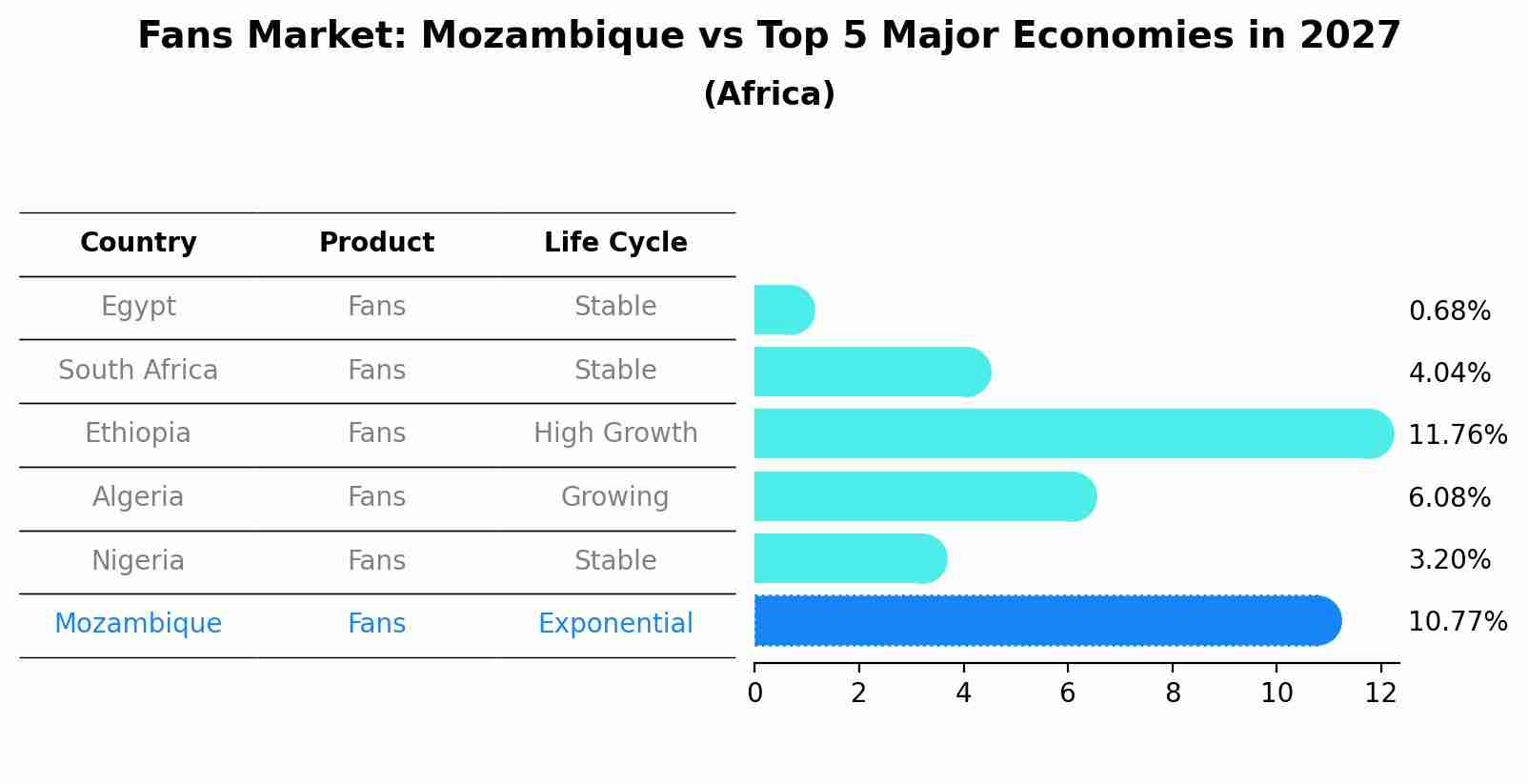 Fans Market: Mozambique vs Top 5 Major Economies in 2027
(Africa)

| Country | Product | Life Cycle |
|---|---|---|
| Egypt | Fans | Stable |
| South Africa | Fans | Stable |
| Ethiopia | Fans | High Growth |
| Algeria | Fans | Growing |
| Nigeria | Fans | Stable |
| Mozambique | Fans | Exponential |

0.68%
4.04%
11.76%
6.08%
3.20%
10.77%

0 2 4 6 8 10 12